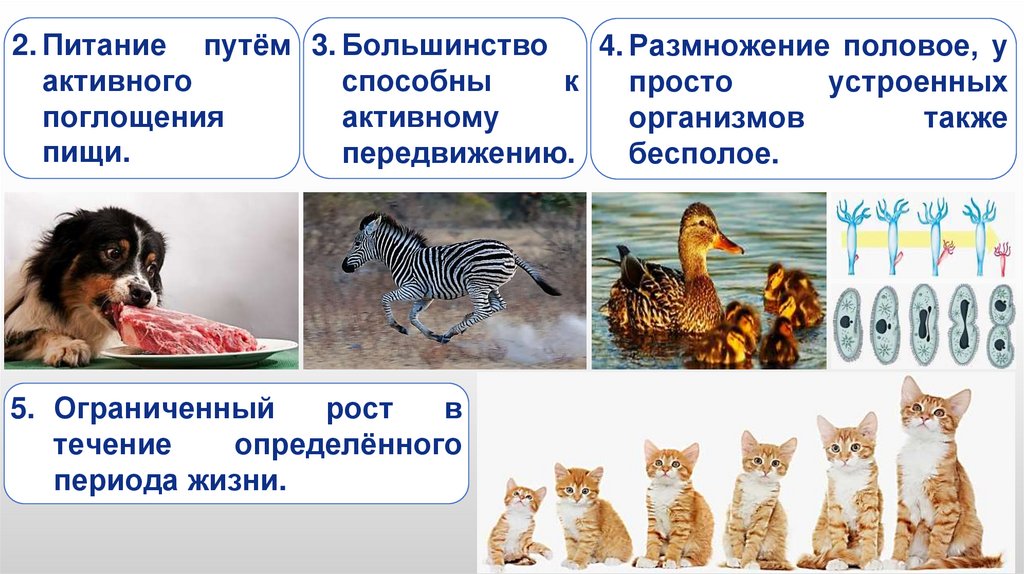 2. Питание путём активного поглощения пищи.

3. Большинство способны к активному передвижению.

4. Размножение половое, у просто устроенных организмов также бесполое.

5. Ограниченный рост в течение определённого периода жизни.